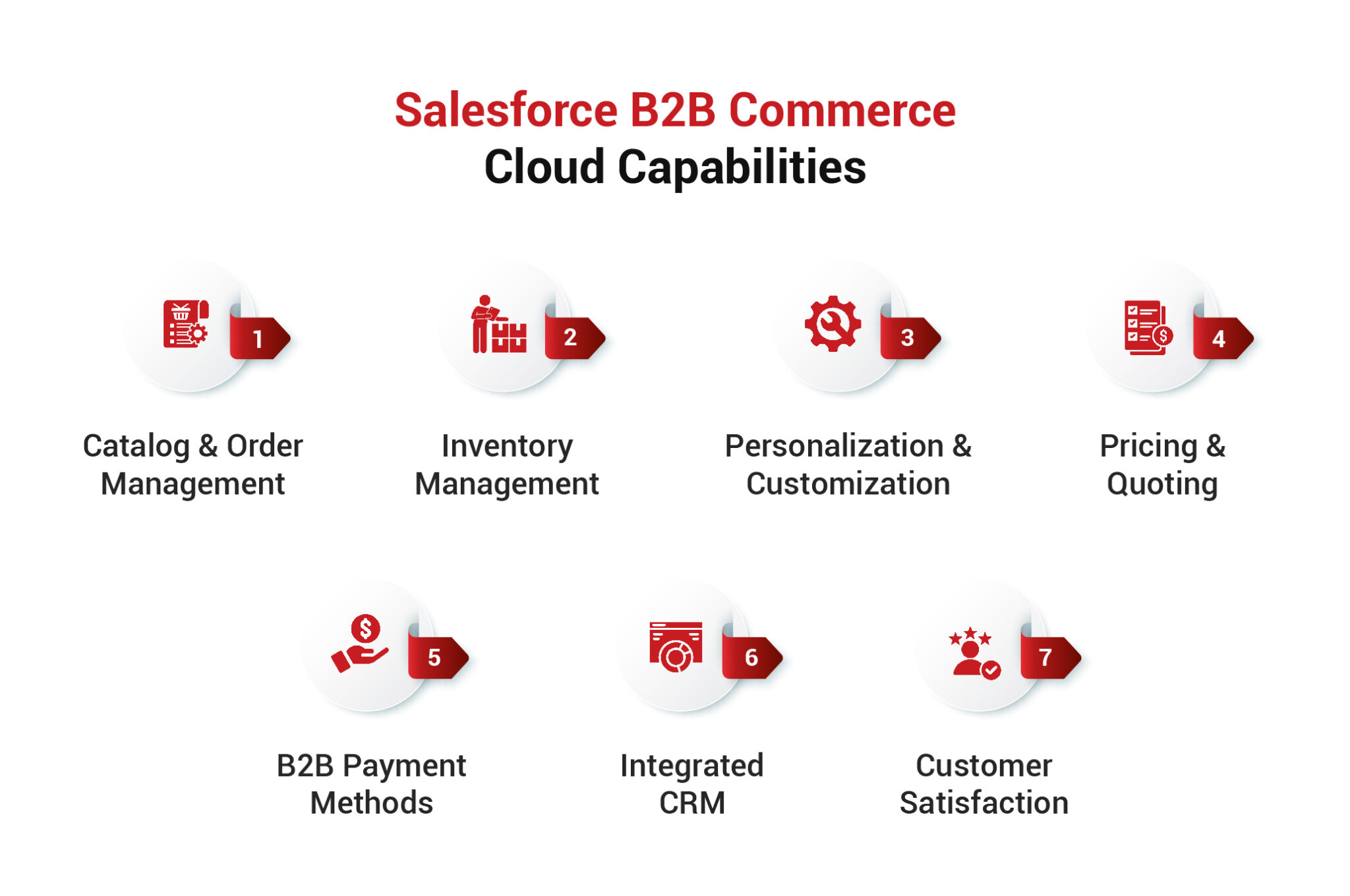 Salesforce B2B Commerce
Cloud Capabilities

1
Catalog & Order Management

2
Inventory Management

3
Personalization & Customization

4
Pricing & Quoting

5
B2B Payment Methods

6
Integrated CRM

7
Customer Satisfaction